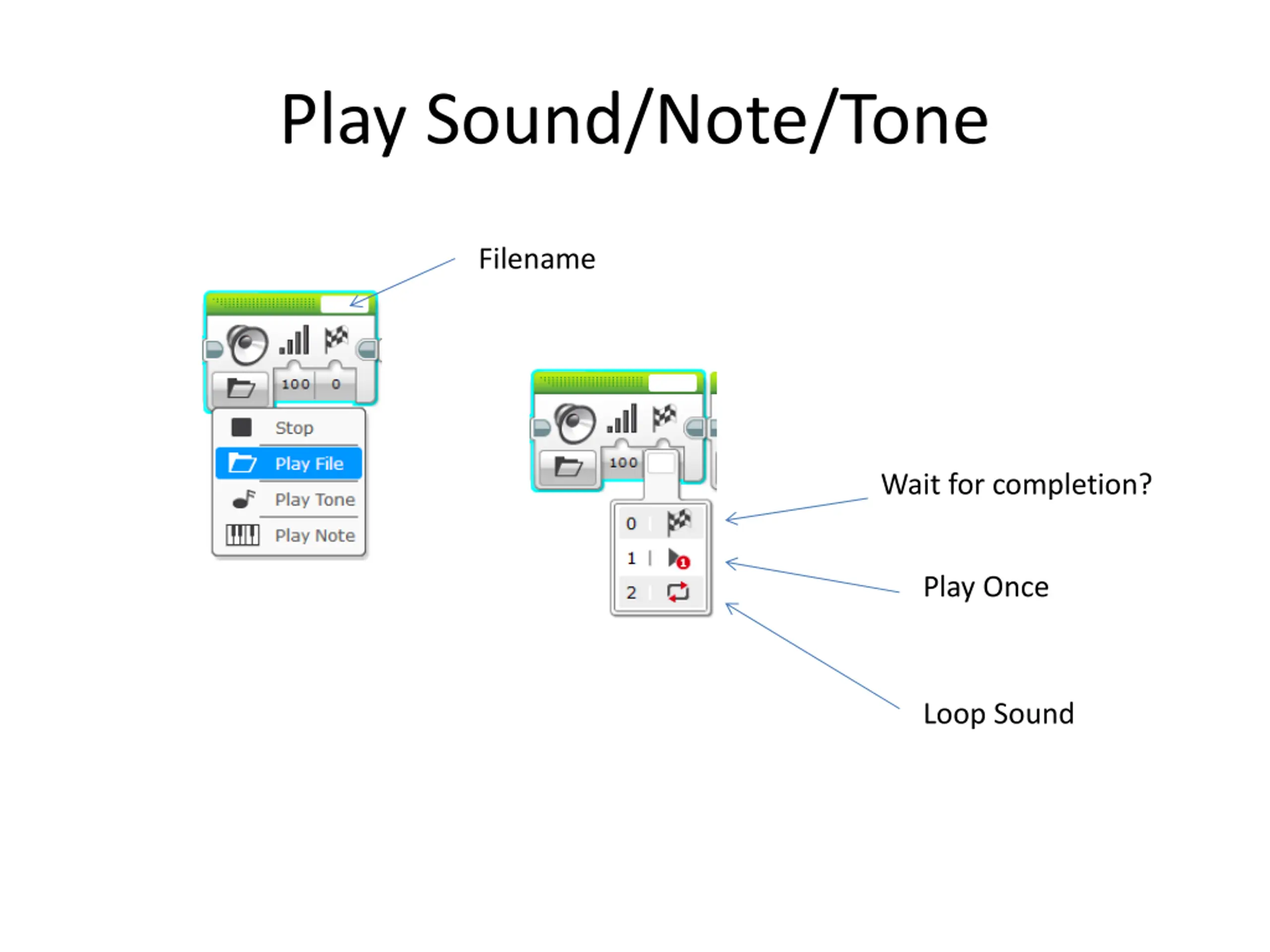 Play Sound/Note/Tone

Filename

100 0

Stop
Play File
Play Tone
Play Note

100

0
1
2

Wait for completion?

Play Once

Loop Sound